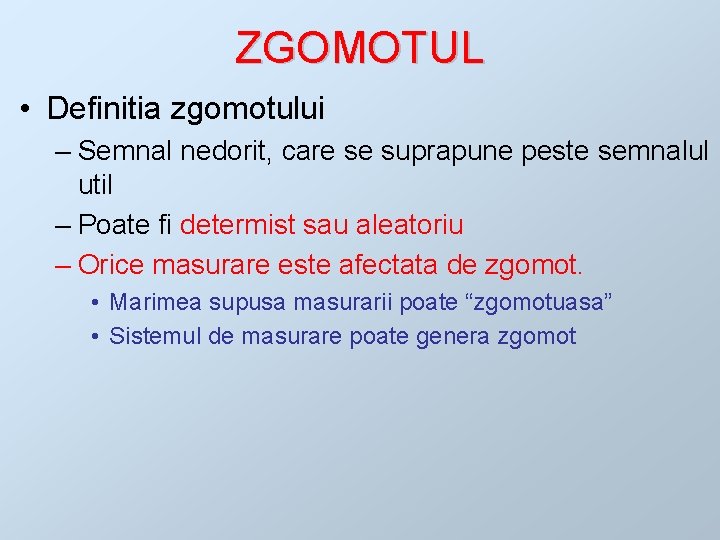 ZGOMOTUL

• Definitia zgomotului

– Semnal nedorit, care se suprapune peste semnalul util

– Poate fi determist sau aleatoriu

– Orice masurare este afectata de zgomot.

• Marimea supusa masurarii poate “zgomotuasa”

• Sistemul de masurare poate genera zgomot